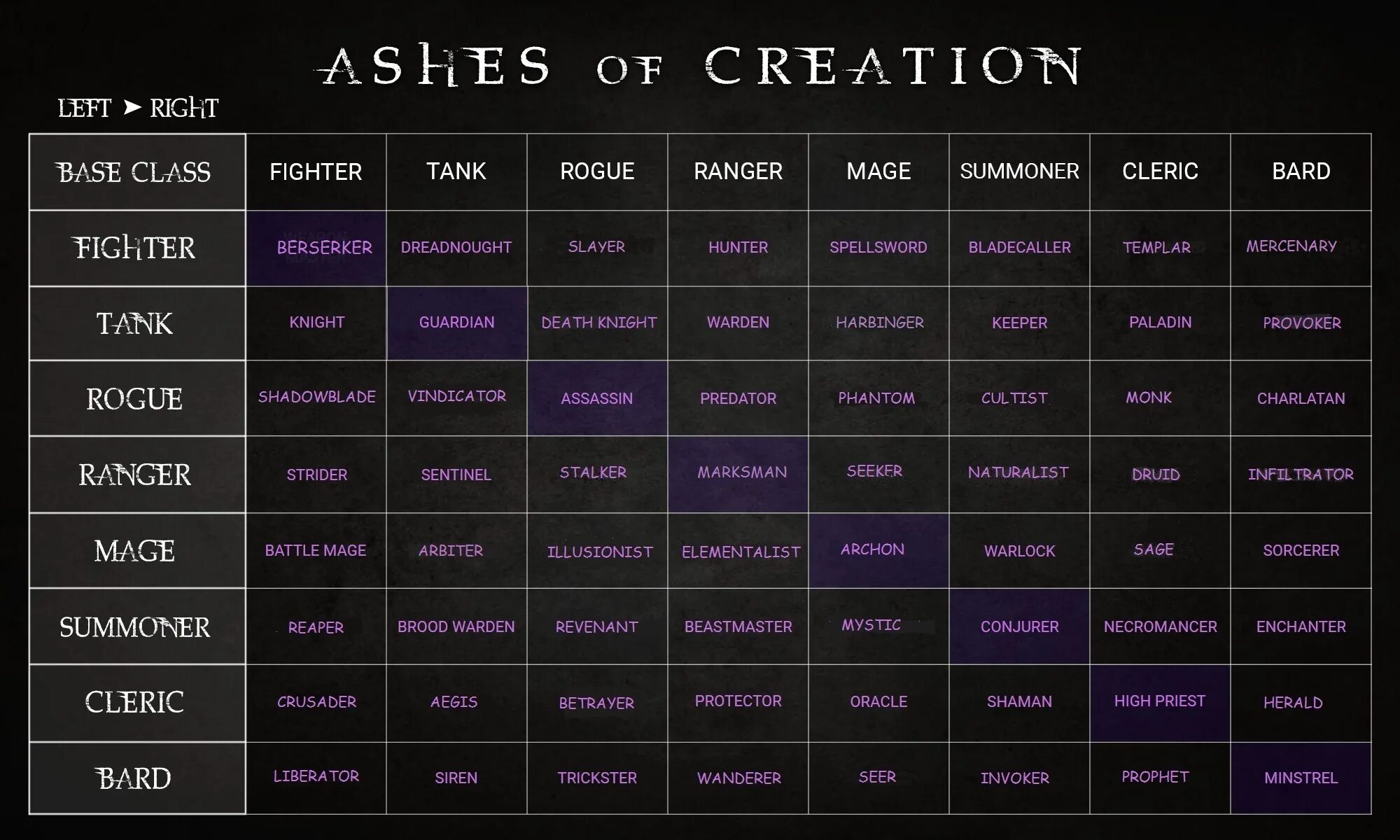 ASHES OF CREATION

LEFT ➤ RIGHT

| BASE CLASS | FIGHTER | TANK | ROGUE | RANGER | MAGE | SUMMONER | CLERIC | BARD |
|---|---|---|---|---|---|---|---|---|
| FIGHTER | BERSERKER | DREADNOUGHT | SLAYER | HUNTER | SPELLSWORD | BLADECALLER | TEMPLAR | MERCENARY |
| TANK | KNIGHT | GUARDIAN | DEATH KNIGHT | WARDEN | HARBINGER | KEEPER | PALADIN | PROVOKER |
| ROGUE | SHADOWBLADE | VINDICATOR | ASSASSIN | PREDATOR | PHANTOM | CULTIST | MONK | CHARLATAN |
| RANGER | STRIDER | SENTINEL | STALKER | MARKSMAN | SEEKER | NATURALIST | DRUID | INFILTRATOR |
| MAGE | BATTLE MAGE | ARBITER | ILLUSIONIST | ELEMENTALIST | ARCHON | WARLOCK | SAGE | SORCERER |
| SUMMONER | REAPER | BROOD WARDEN | REVENANT | BEASTMASTER | MYSTIC | CONJURER | NECROMANCER | ENCHANTER |
| CLERIC | CRUSADER | AEGIS | BETRAYER | PROTECTOR | ORACLE | SHAMAN | HIGH PRIEST | HERALD |
| BARD | LIBERATOR | SIREN | TRICKSTER | WANDERER | SEER | INVOKER | PROPHET | MINSTREL |